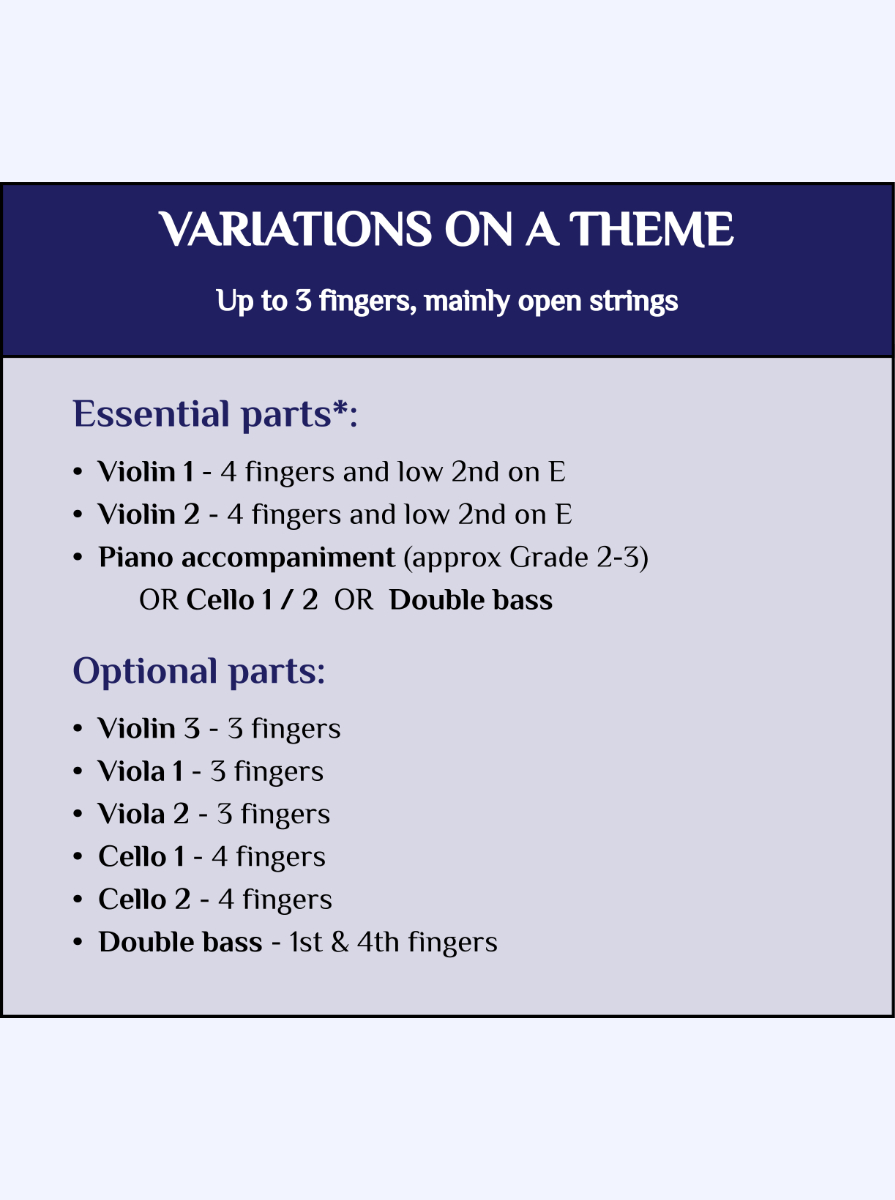 VARIATIONS ON A THEME

Up to 3 fingers, mainly open strings

Essential parts*:

• Violin 1 - 4 fingers and low 2nd on E
• Violin 2 - 4 fingers and low 2nd on E
• Piano accompaniment (approx Grade 2-3)
OR Cello 1 / 2 OR Double bass

Optional parts:

• Violin 3 - 3 fingers
• Viola 1 - 3 fingers
• Viola 2 - 3 fingers
• Cello 1 - 4 fingers
• Cello 2 - 4 fingers
• Double bass - 1st & 4th fingers